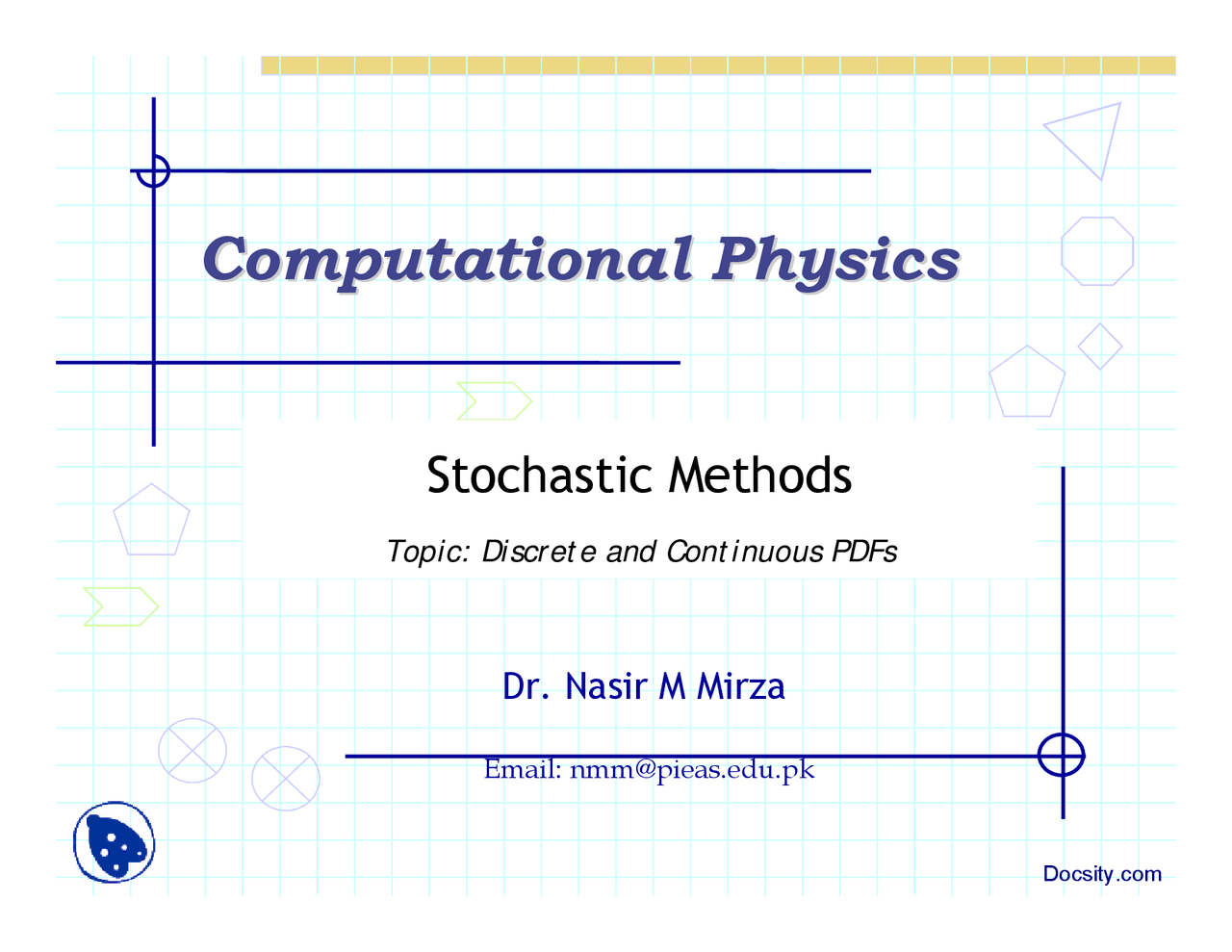 Computational Physics

Stochastic Methods

Topic: Discrete and Continuous PDFs

Dr. Nasir M Mirza

Email: nmm@pieas.edu.pk

Docsity.com